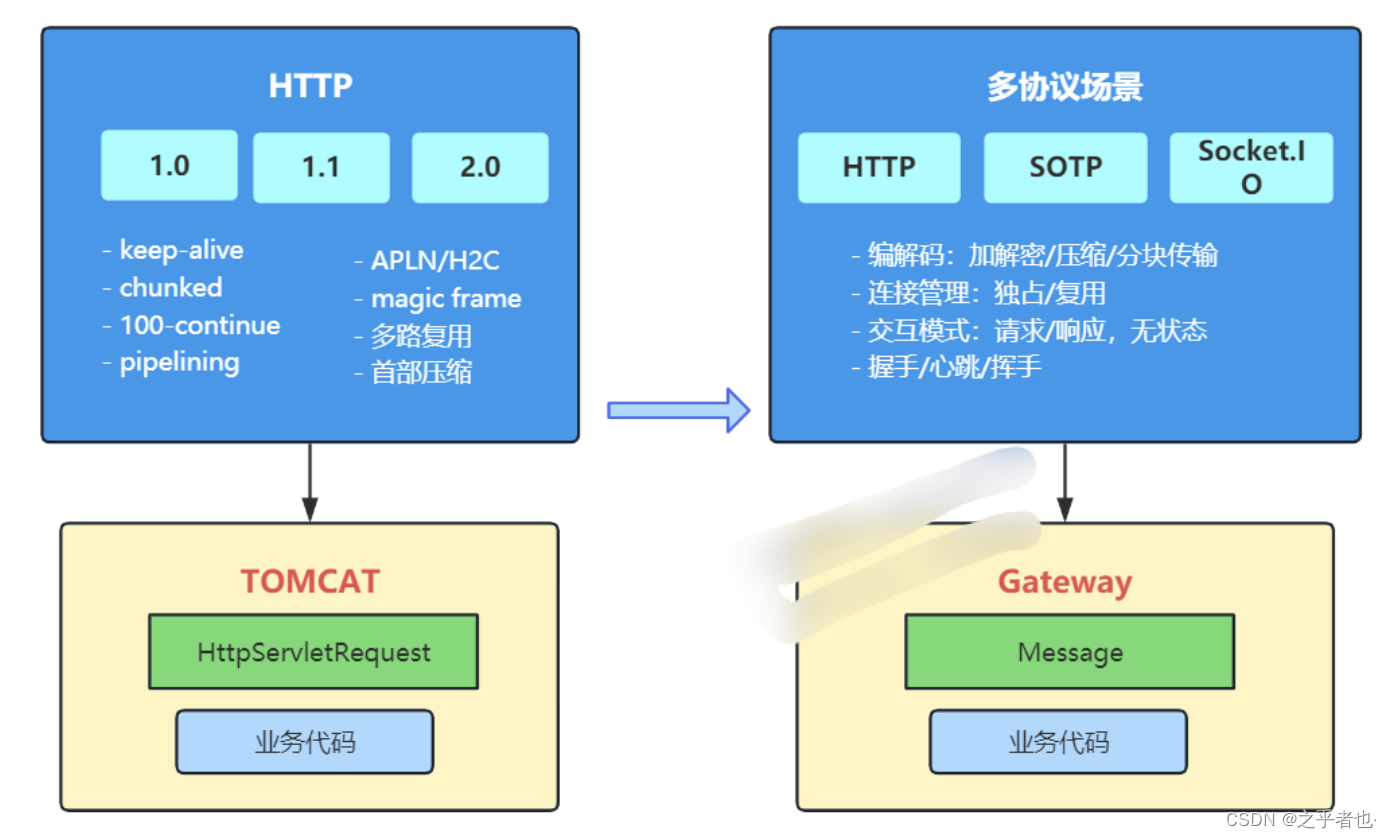 HTTP

1.0

1.1

2.0

- keep-alive
- chunked
- 100-continue
- pipelining

- APLN/H2C
- magic frame
- 多路复用
- 首部压缩

TOMCAT

HttpServletRequest

业务代码

多协议场景

HTTP

SOTP

Socket.IO

- 编解码：加解密/压缩/分块传输
- 连接管理：独占/复用
- 交互模式：请求/响应，无状态
- 握手/心跳/挥手

Gateway

Message

业务代码

CSDN @之乎者也·